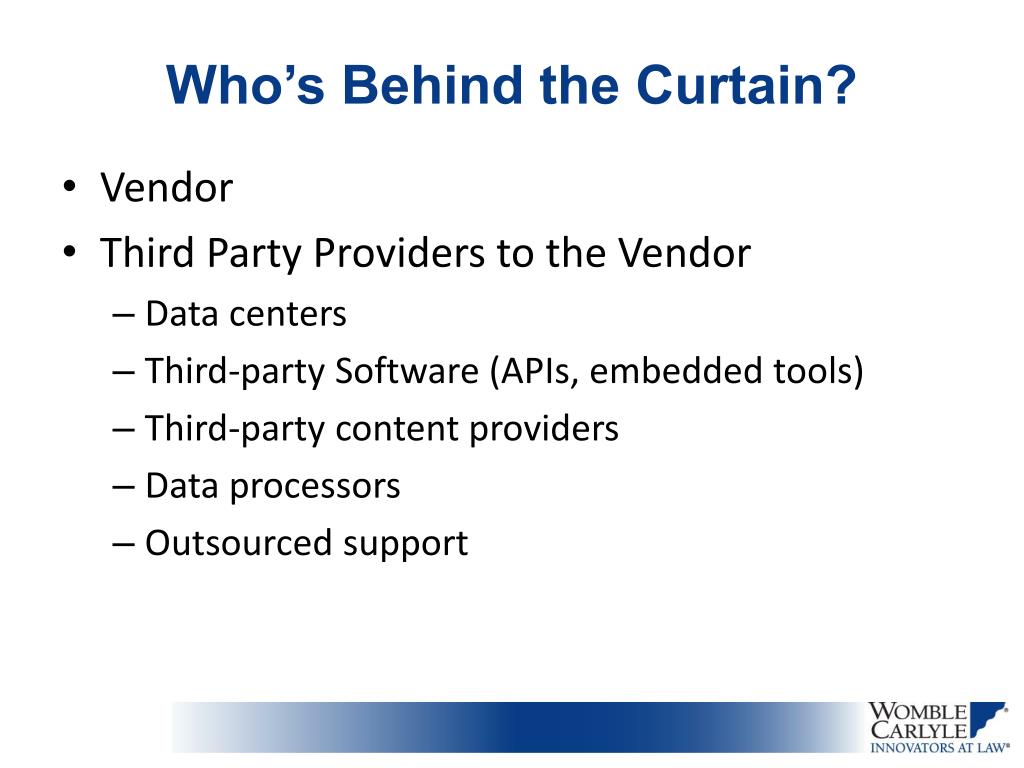 Who's Behind the Curtain?

• Vendor
• Third Party Providers to the Vendor
 – Data centers
 – Third-party Software (APIs, embedded tools)
 – Third-party content providers
 – Data processors
 – Outsourced support

WOMBLE CARLYLE INNOVATORS AT LAW®